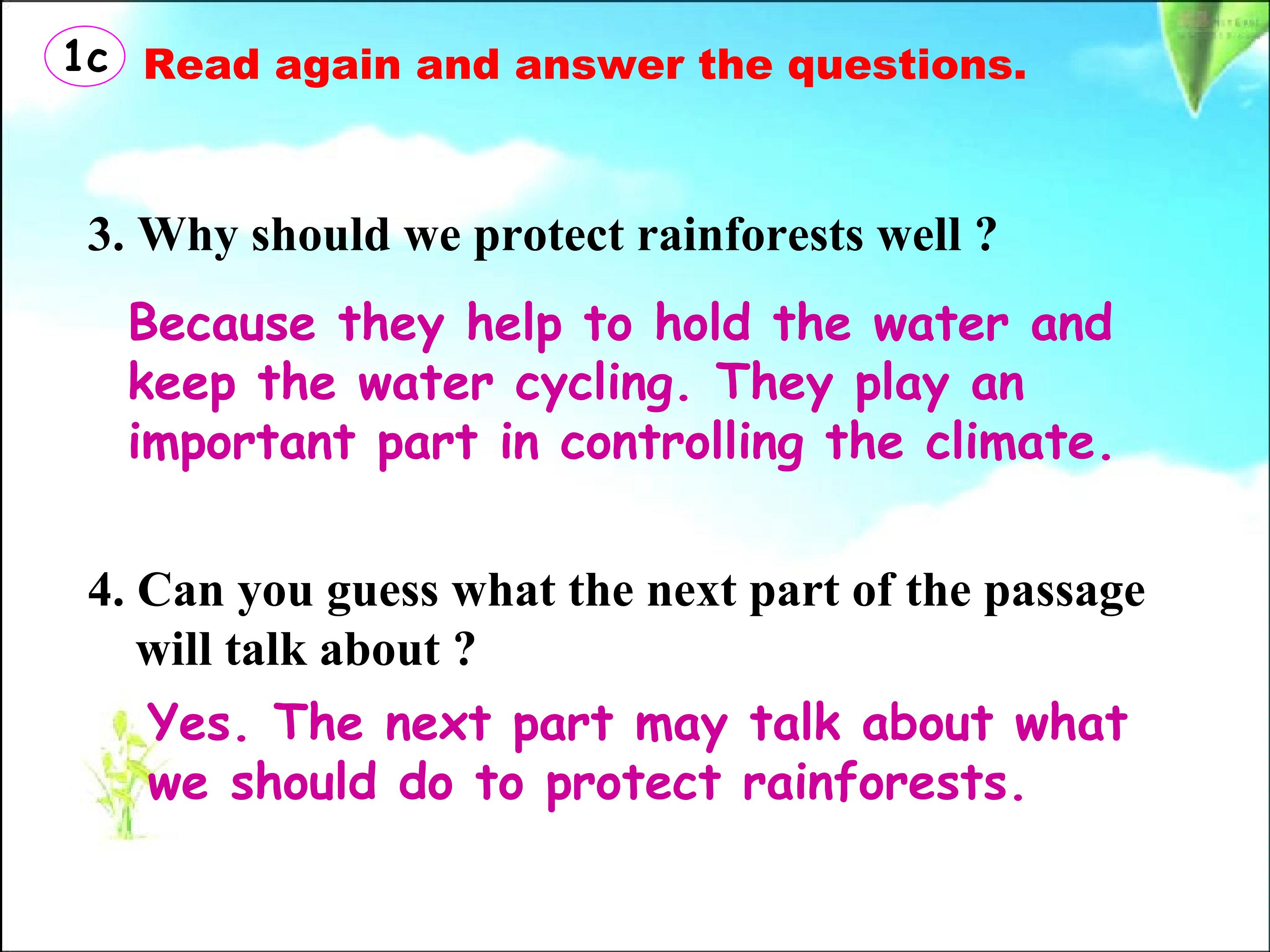 1c Read again and answer the questions.

3. Why should we protect rainforests well ?

Because they help to hold the water and keep the water cycling. They play an important part in controlling the climate.

4. Can you guess what the next part of the passage will talk about ?

Yes. The next part may talk about what we should do to protect rainforests.